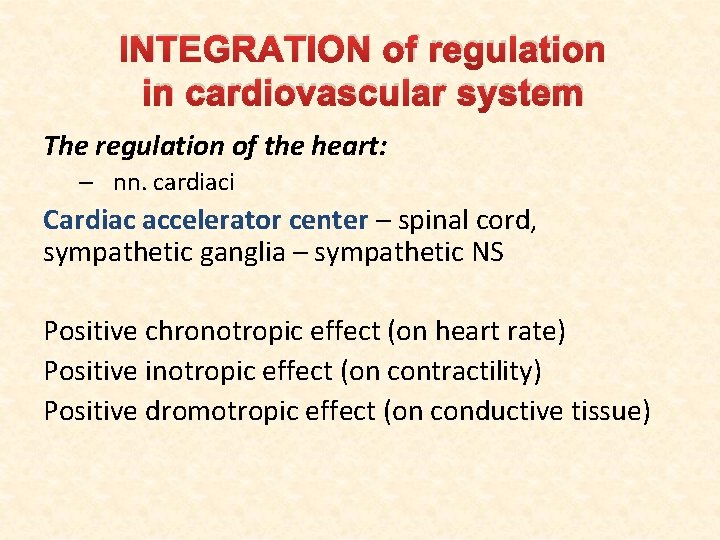 INTEGRATION of regulation in cardiovascular system

The regulation of the heart:

– nn. cardiaci

Cardiac accelerator center – spinal cord, sympathetic ganglia – sympathetic NS

Positive chronotropic effect (on heart rate)
Positive inotropic effect (on contractility)
Positive dromotropic effect (on conductive tissue)